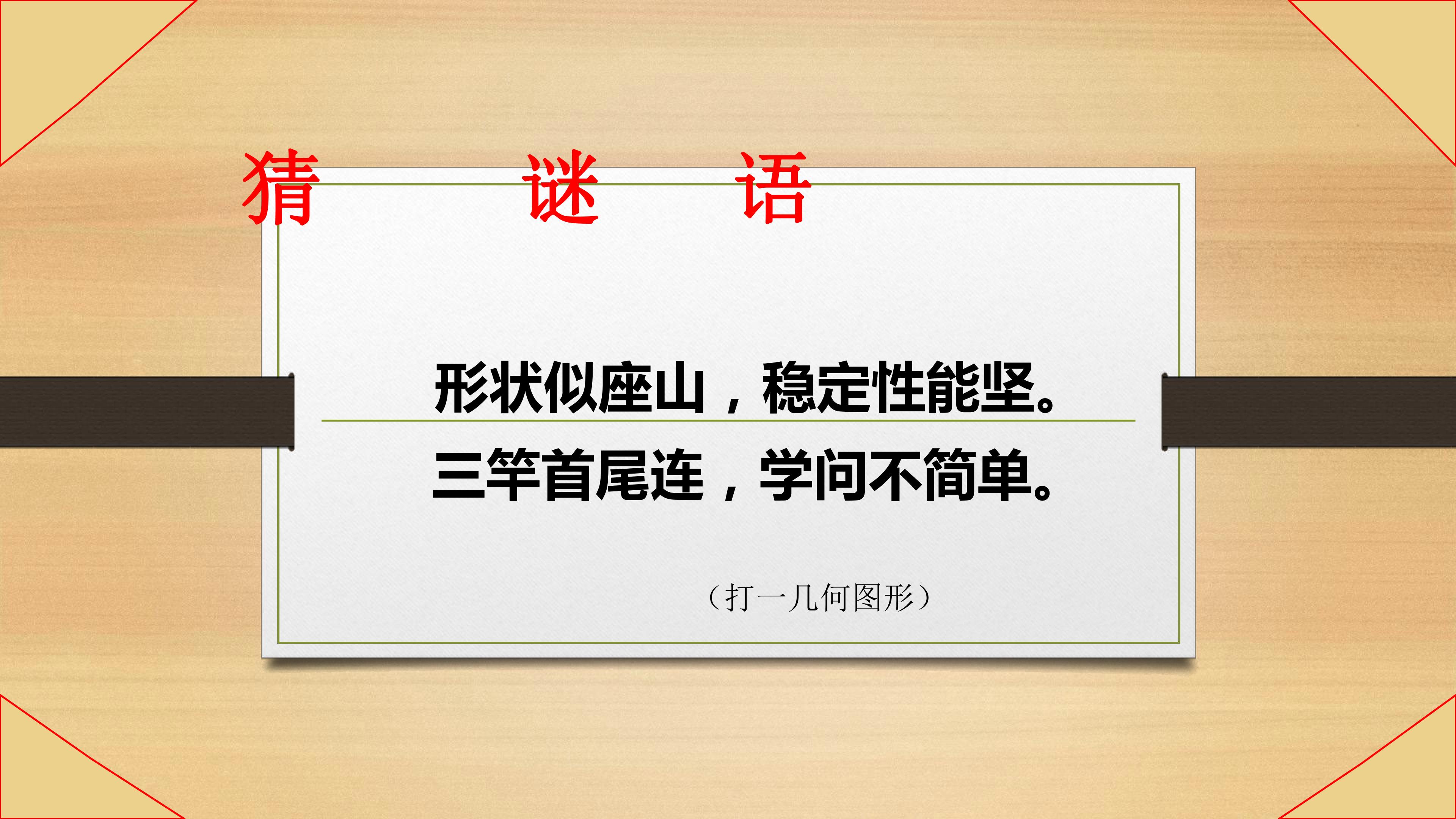 猜 谜 语

形状似座山，稳定性能坚。
三竿首尾连，学问不简单。

（打一几何图形）